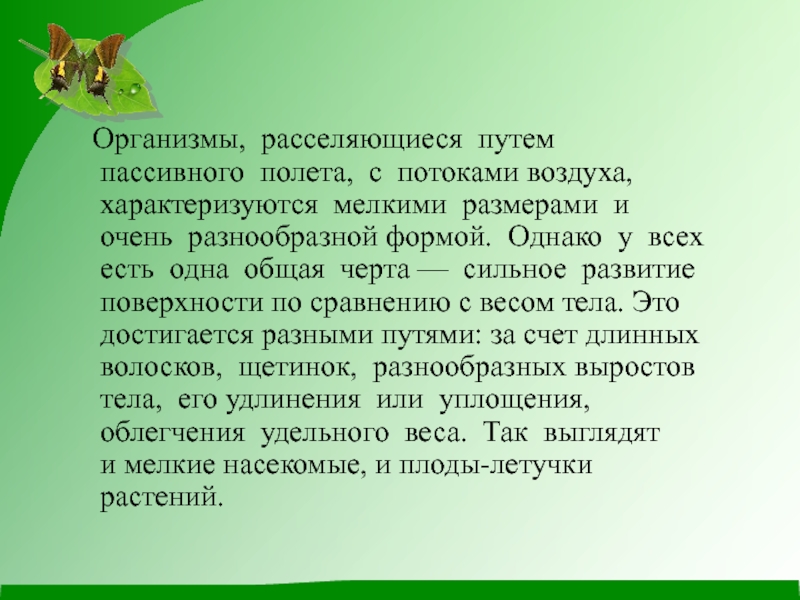 Организмы, расселяющиеся путем пассивного полета, с потоками воздуха, характеризуются мелкими размерами и очень разнообразной формой. Однако у всех есть одна общая черта — сильное развитие поверхности по сравнению с весом тела. Это достигается разными путями: за счет длинных волосков, щетинок, разнообразных выростов тела, его удлинения или уплощения, облегчения удельного веса. Так выглядят и мелкие насекомые, и плоды-летучки растений.